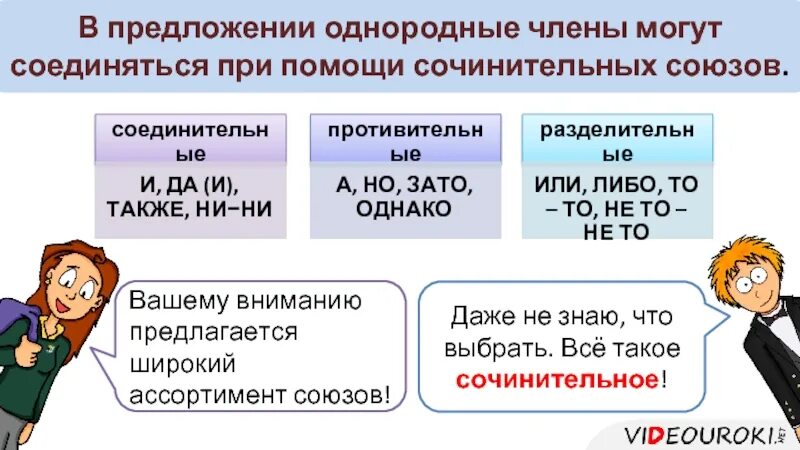 В предложении однородные члены могут соединяться при помощи сочинительных союзов.

| соединительные | противительные | разделительные |
|---|---|---|
| И, ДА (И), ТАКЖЕ, НИ–НИ | А, НО, ЗАТО, ОДНАКО | ИЛИ, ЛИБО, ТО – ТО, НЕ ТО – НЕ ТО |

Вашему вниманию предлагается широкий ассортимент союзов!

Даже не знаю, что выбрать. Всё такое сочинительное!

VIDEOUROKI.NET